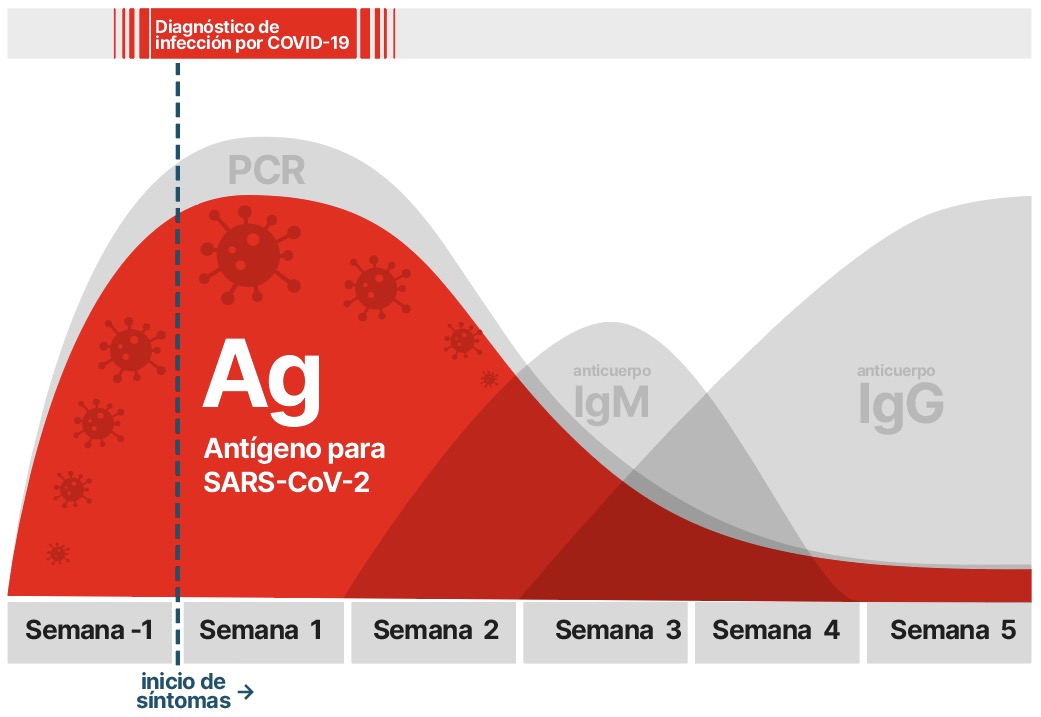 Diagnóstico de infección por COVID-19

PCR

Ag

Antígeno para SARS-CoV-2

anticuerpo IgM

anticuerpo IgG

Semana -1
Semana 1
Semana 2
Semana 3
Semana 4
Semana 5

inicio de síntomas →